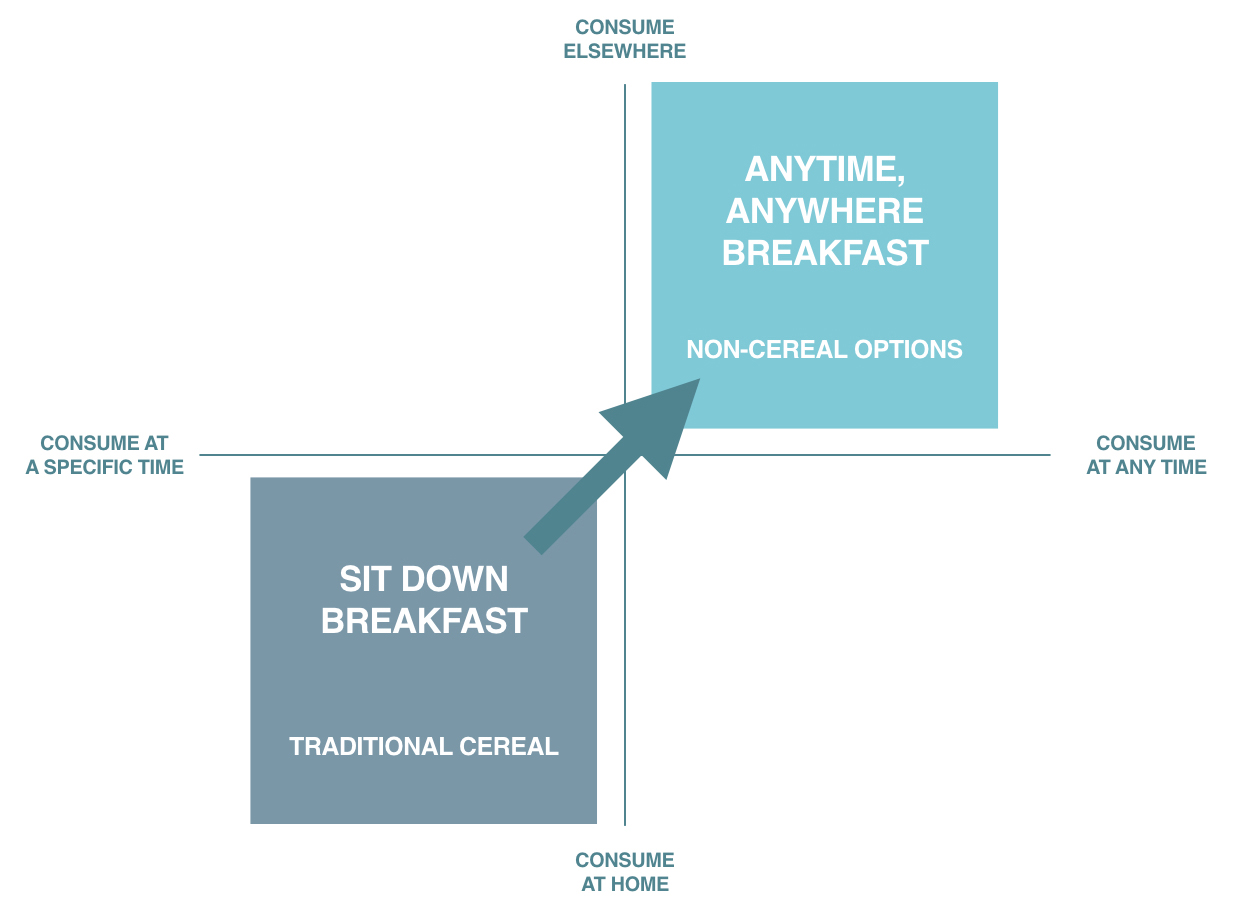 CONSUME ELSEWHERE

ANYTIME, ANYWHERE BREAKFAST

NON-CEREAL OPTIONS

CONSUME AT A SPECIFIC TIME

CONSUME AT ANY TIME

SIT DOWN BREAKFAST

TRADITIONAL CEREAL

CONSUME AT HOME